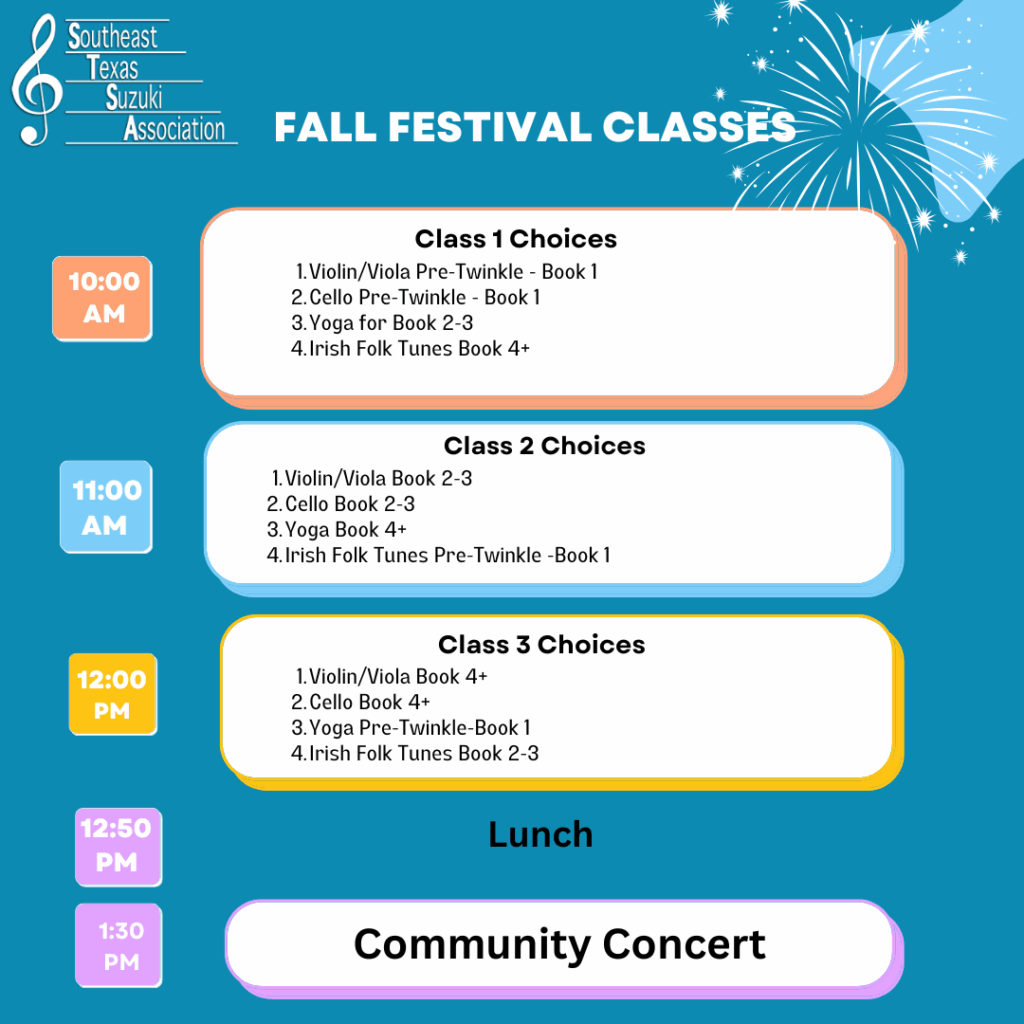 Southeast
Texas
Suzuki
Association

FALL FESTIVAL CLASSES

10:00 AM

Class 1 Choices
1. Violin/Viola Pre-Twinkle - Book 1
2. Cello Pre-Twinkle - Book 1
3. Yoga for Book 2-3
4. Irish Folk Tunes Book 4+

11:00 AM

Class 2 Choices
1. Violin/Viola Book 2-3
2. Cello Book 2-3
3. Yoga Book 4+
4. Irish Folk Tunes Pre-Twinkle -Book 1

12:00 PM

Class 3 Choices
1. Violin/Viola Book 4+
2. Cello Book 4+
3. Yoga Pre-Twinkle-Book 1
4. Irish Folk Tunes Book 2-3

12:50 PM

Lunch

1:30 PM

Community Concert